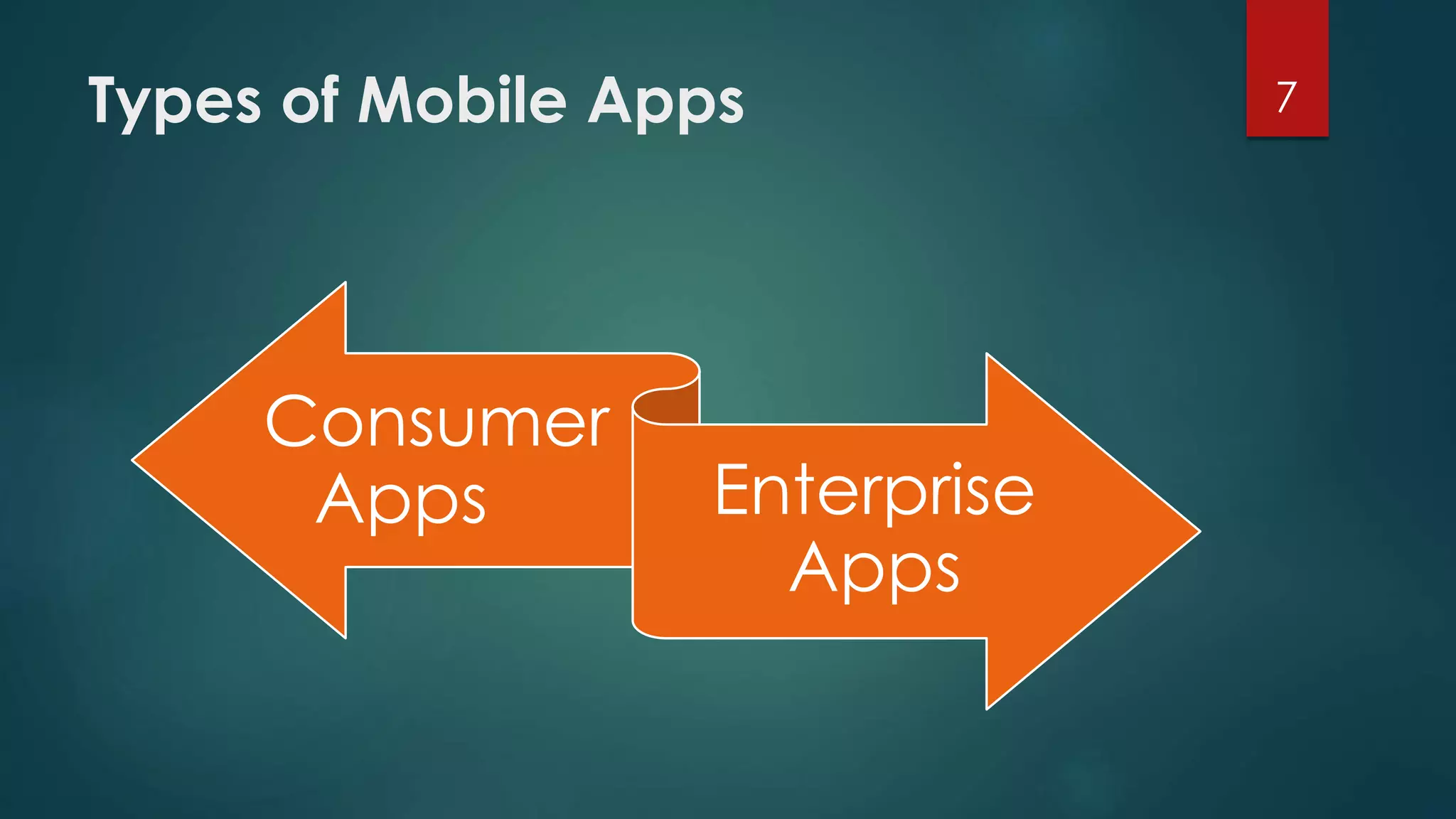 Types of Mobile Apps

7

Consumer Apps

Enterprise Apps